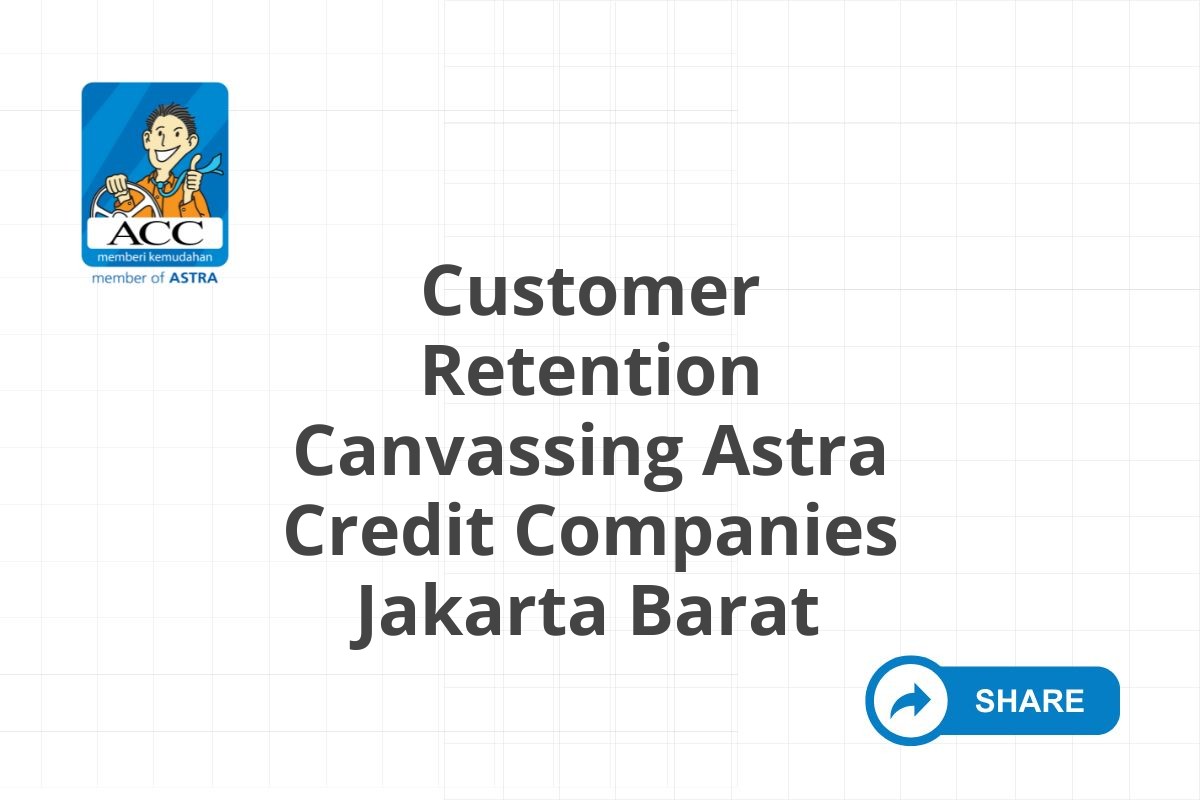 ACC
memberi kemudahan
member of ASTRA

Customer Retention Canvassing Astra Credit Companies Jakarta Barat

SHARE